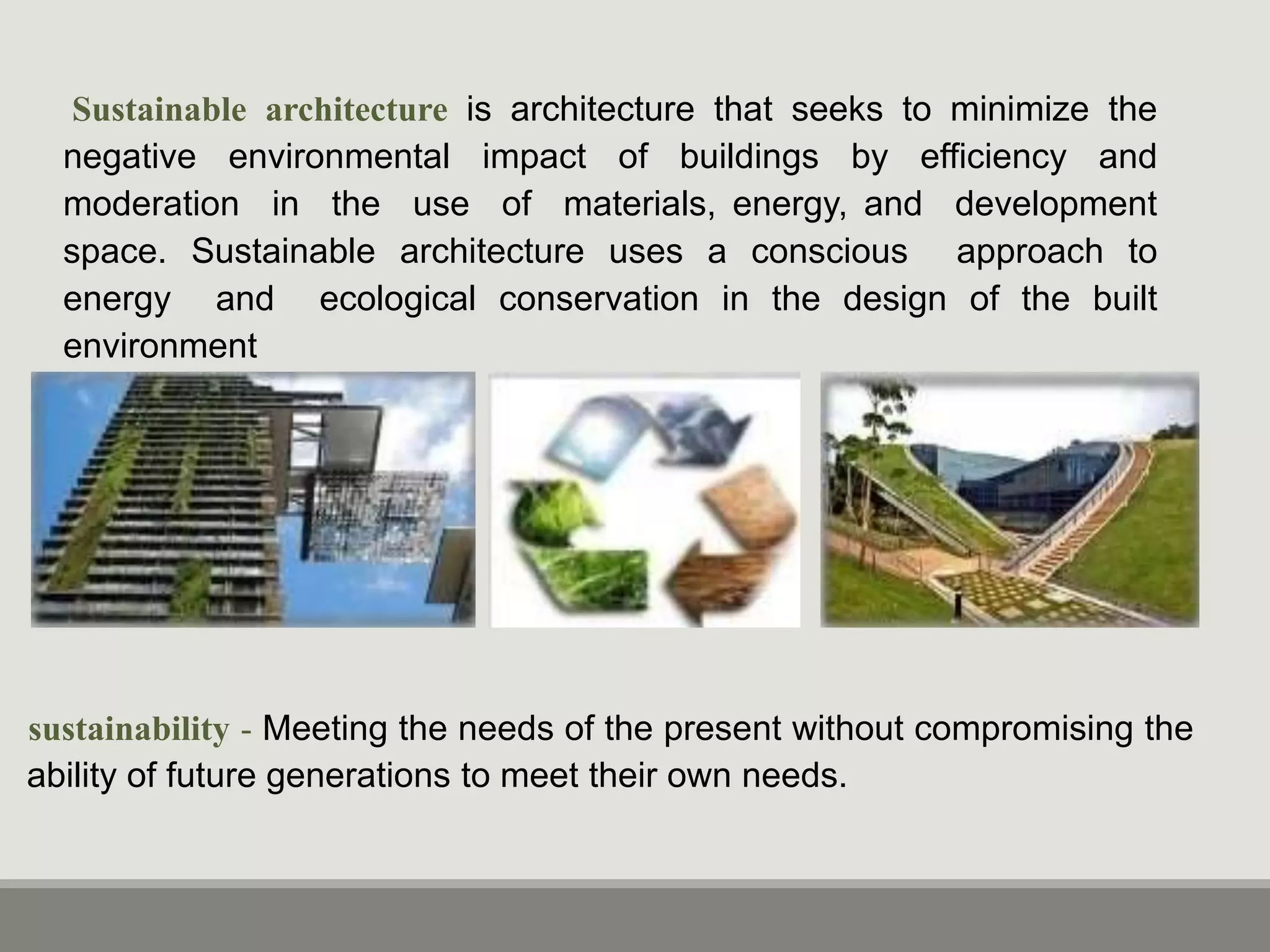 Sustainable architecture is architecture that seeks to minimize the negative environmental impact of buildings by efficiency and moderation in the use of materials, energy, and development space. Sustainable architecture uses a conscious approach to energy and ecological conservation in the design of the built environment

sustainability - Meeting the needs of the present without compromising the ability of future generations to meet their own needs.